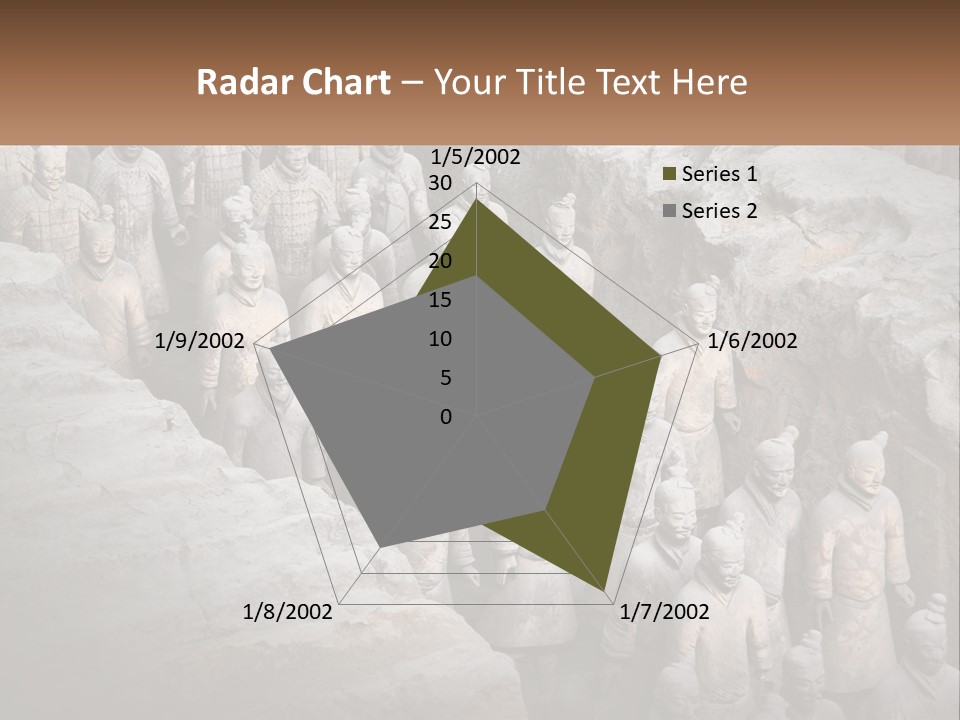 Radar Chart – Your Title Text Here

1/5/2002
30
25
20
15
10
5
0
1/6/2002
1/7/2002
1/8/2002
1/9/2002

Series 1
Series 2